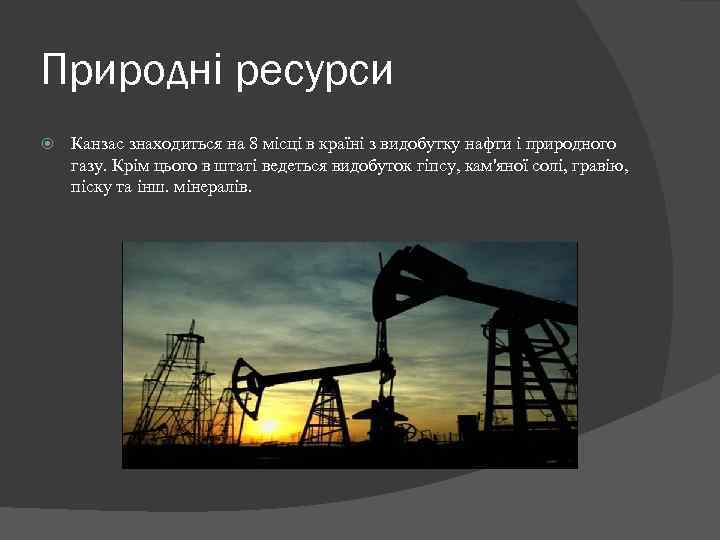 Природні ресурси

Канзас знаходиться на 8 місці в країні з видобутку нафти і природного газу. Крім цього в штаті ведеться видобуток гіпсу, кам'яної солі, гравію, піску та інш. мінералів.